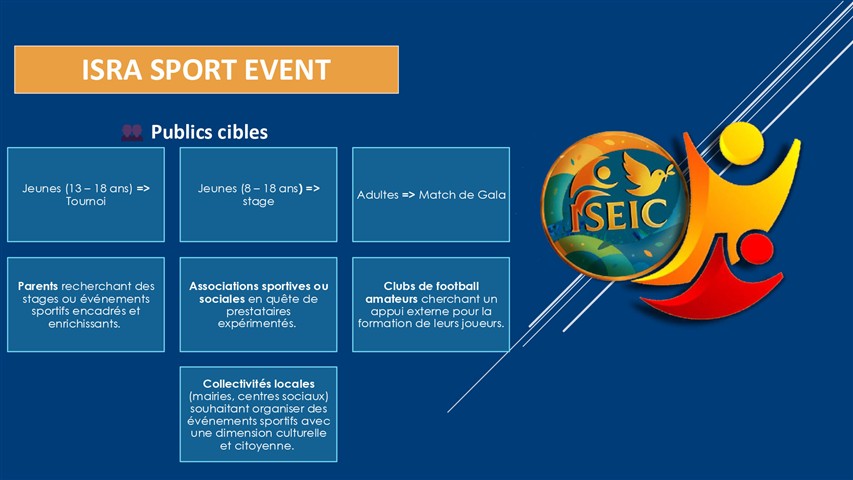 ISRA SPORT EVENT

Publics cibles

Jeunes (13 – 18 ans) => Tournoi

Jeunes (8 – 18 ans) => stage

Adultes => Match de Gala

Parents recherchant des stages ou événements sportifs encadrés et enrichissants.

Associations sportives ou sociales en quête de prestataires expérimentés.

Clubs de football amateurs cherchant un appui externe pour la formation de leurs joueurs.

Collectivités locales (mairies, centres sociaux) souhaitant organiser des événements sportifs avec une dimension culturelle et citoyenne.

ISEIC